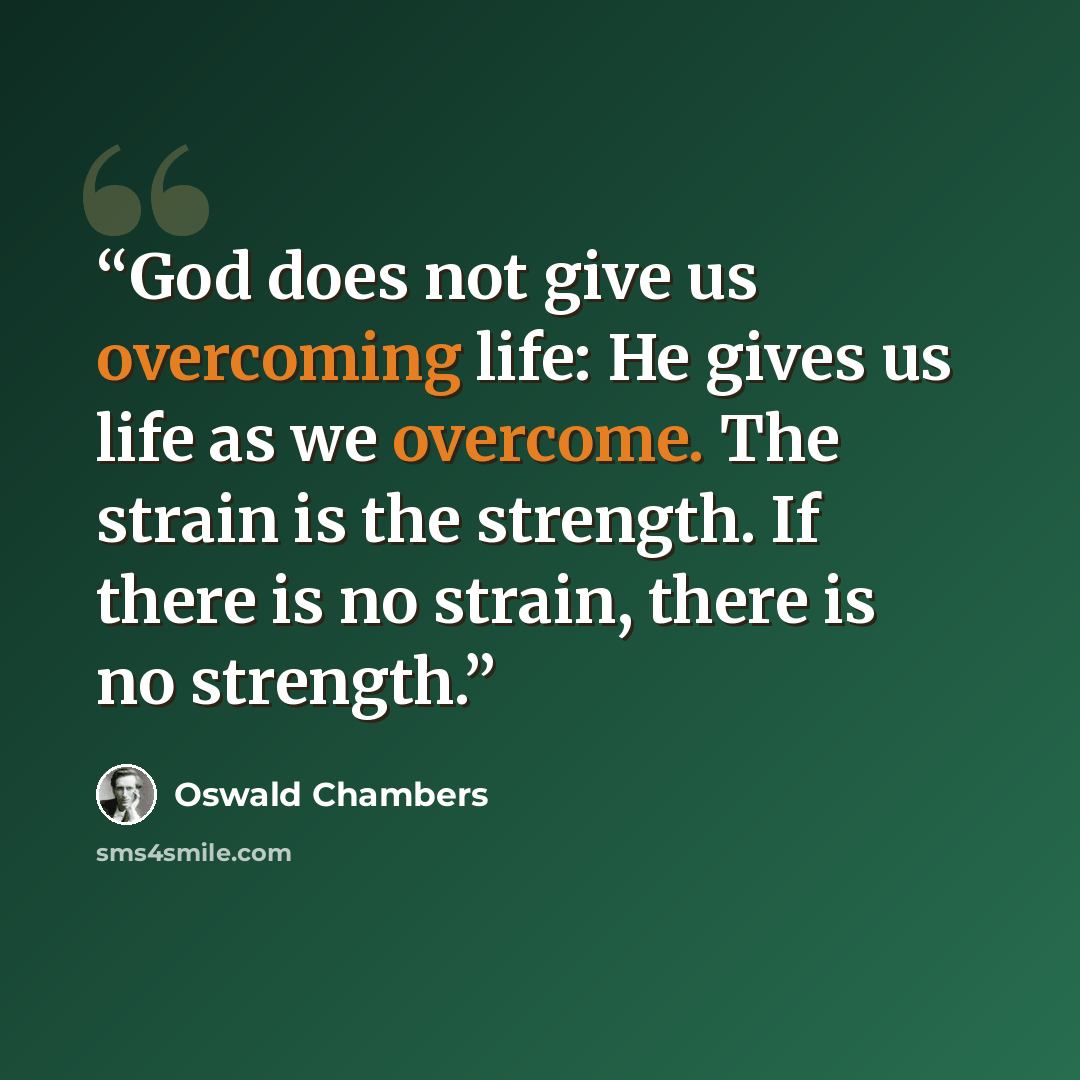 "God does not give us overcoming life: He gives us life as we overcome. The strain is the strength. If there is no strain, there is no strength."

Oswald Chambers

sms4smile.com